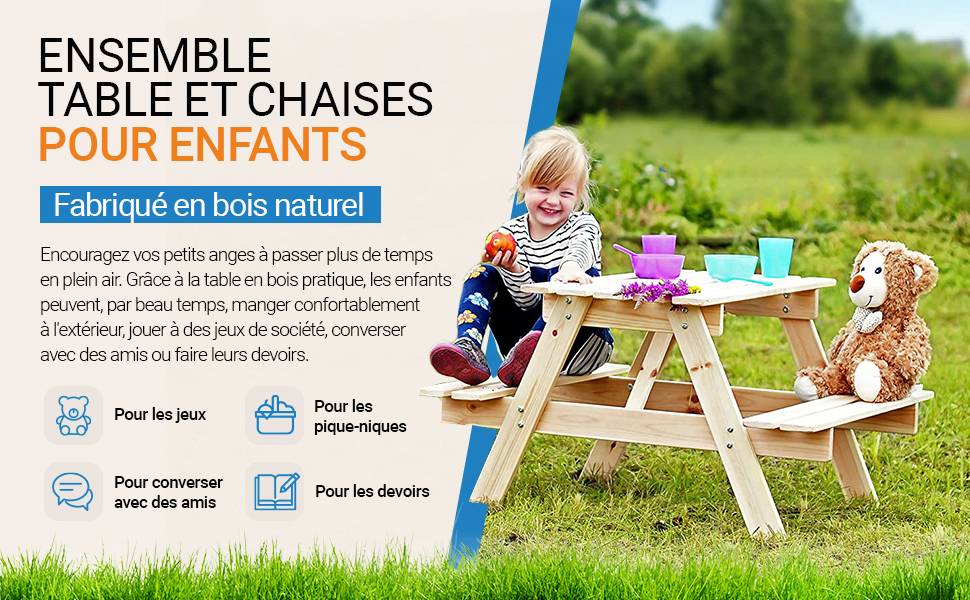 ENSEMBLE
TABLE ET CHAISES
POUR ENFANTS

Fabriqué en bois naturel

Encouragez vos petits anges à passer plus de temps en plein air. Grâce à la table en bois pratique, les enfants peuvent, par beau temps, manger confortablement à l'extérieur, jouer à des jeux de société, converser avec des amis ou faire leurs devoirs.

Pour les jeux

Pour les pique-niques

Pour converser avec des amis

Pour les devoirs